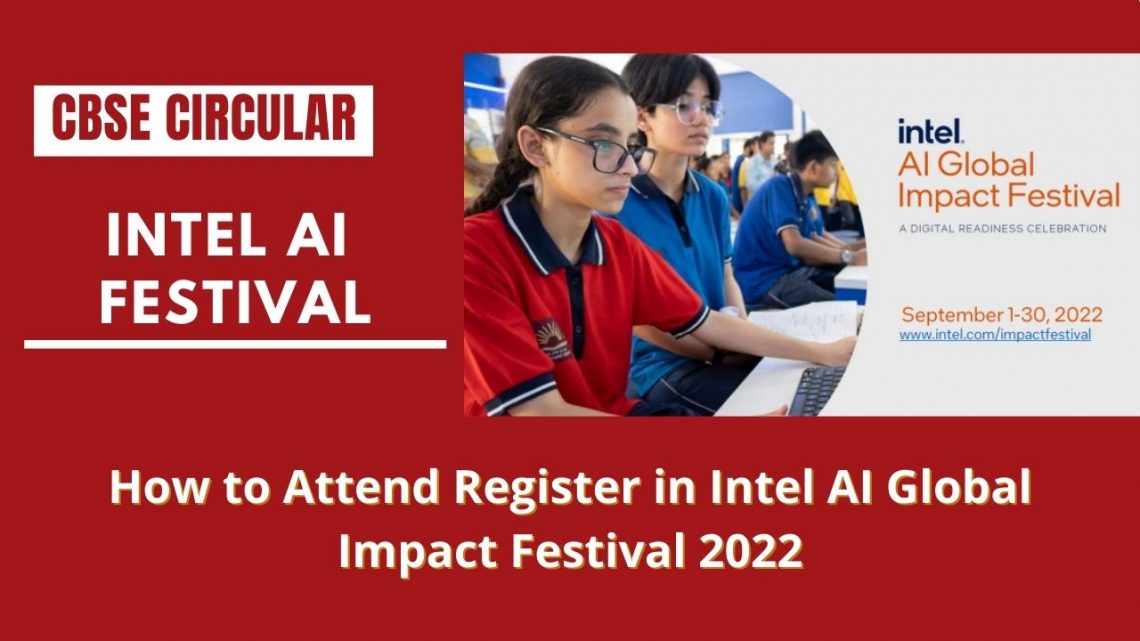 CBSE CIRCULAR

INTEL AI FESTIVAL

intel.

AI Global Impact Festival

A DIGITAL READINESS CELEBRATION

September 1-30, 2022
www.intel.com/impactfestival

How to Attend Register in Intel AI Global Impact Festival 2022